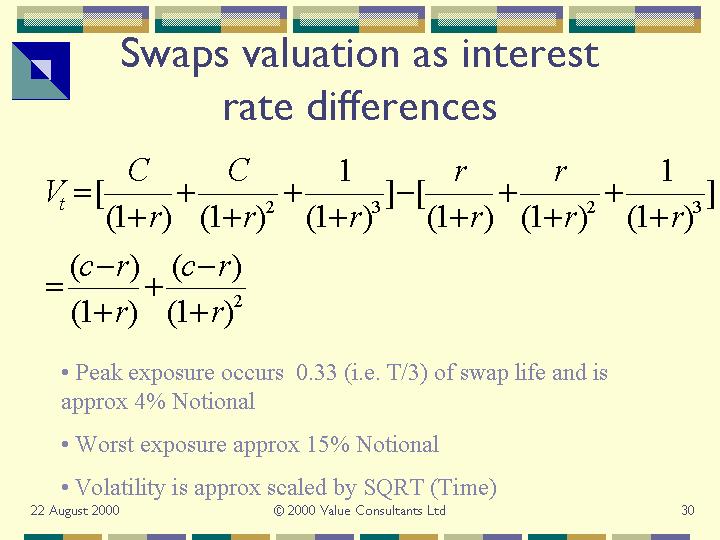 Swaps valuation as interest rate differences

$V_t = [\frac{C}{(1+r)} + \frac{C}{(1+r)^2} + \frac{1}{(1+r)^3}] - [\frac{r}{(1+r)} + \frac{r}{(1+r)^2} + \frac{1}{(1+r)^3}]$

$= \frac{(c-r)}{(1+r)} + \frac{(c-r)}{(1+r)^2}$

• Peak exposure occurs 0.33 (i.e. T/3) of swap life and is approx 4% Notional

• Worst exposure approx 15% Notional

• Volatility is approx scaled by SQRT (Time)

22 August 2000

© 2000 Value Consultants Ltd

30